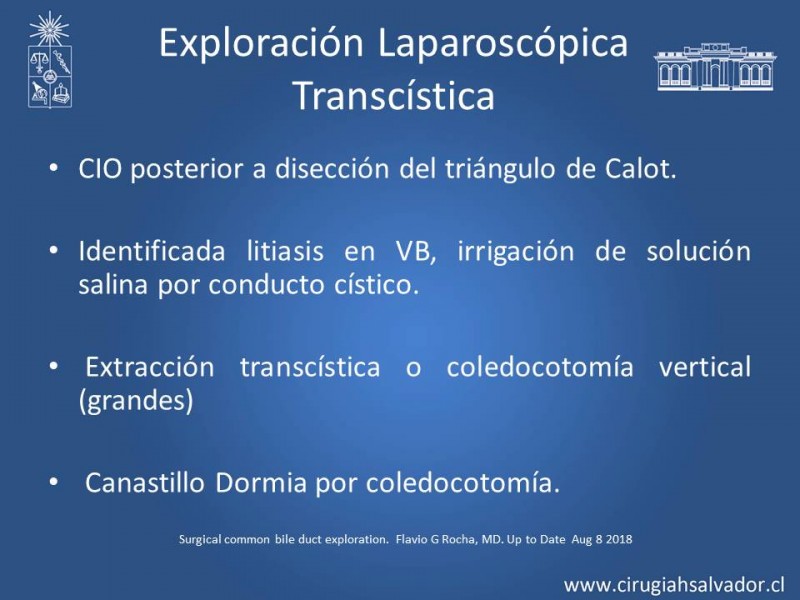 Exploración Laparoscópica Transcística

• CIO posterior a disección del triángulo de Calot.

• Identificada litiasis en VB, irrigación de solución salina por conducto cístico.

• Extracción transcística o coledocotomía vertical (grandes)

• Canastillo Dormia por coledocotomía.

Surgical common bile duct exploration. Flavio G Rocha, MD. Up to Date Aug 8 2018

www.cirugiahsalvador.cl